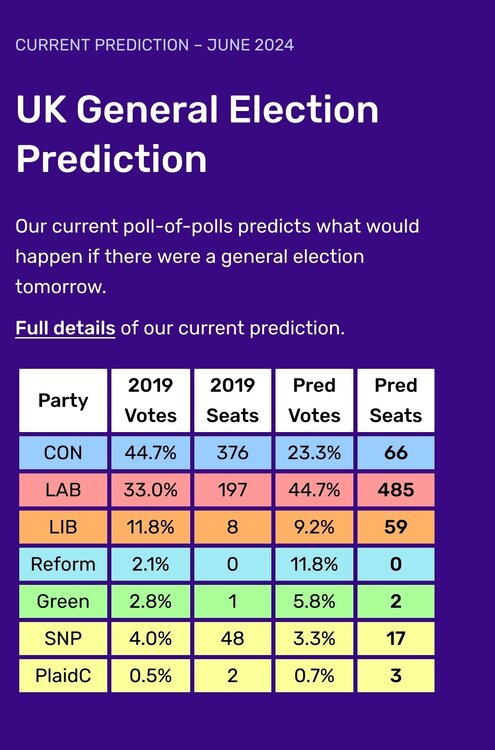 CURRENT PREDICTION – JUNE 2024

UK General Election Prediction

Our current poll-of-polls predicts what would happen if there were a general election tomorrow.

Full details of our current prediction.

| Party | 2019 Votes | 2019 Seats | Pred Votes | Pred Seats |
|---|---|---|---|---|
| CON | 44.7% | 376 | 23.3% | 66 |
| LAB | 33.0% | 197 | 44.7% | 485 |
| LIB | 11.8% | 8 | 9.2% | 59 |
| Reform | 2.1% | 0 | 11.8% | 0 |
| Green | 2.8% | 1 | 5.8% | 2 |
| SNP | 4.0% | 48 | 3.3% | 17 |
| PlaidC | 0.5% | 2 | 0.7% | 3 |